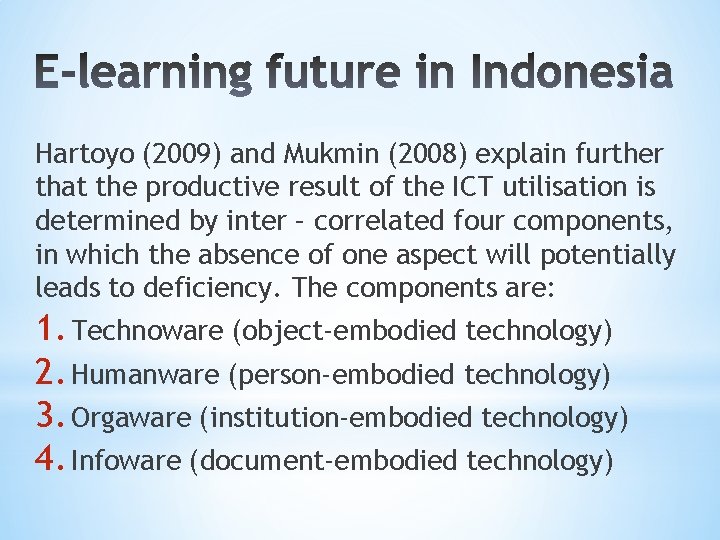 E-learning future in Indonesia

Hartoyo (2009) and Mukmin (2008) explain further that the productive result of the ICT utilisation is determined by inter – correlated four components, in which the absence of one aspect will potentially leads to deficiency. The components are:

1. Technoware (object-embodied technology)
2. Humanware (person-embodied technology)
3. Orgaware (institution-embodied technology)
4. Infoware (document-embodied technology)